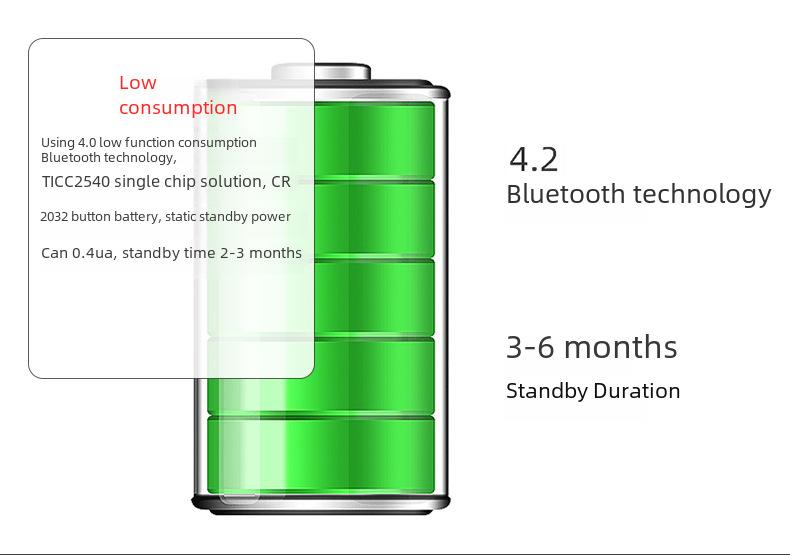 Low consumption

Using 4.0 low function consumption Bluetooth technology,

TICC2540 single chip solution, CR

2032 button battery, static standby power

Can 0.4ua, standby time 2-3 months

4.2
Bluetooth technology

3-6 months
Standby Duration